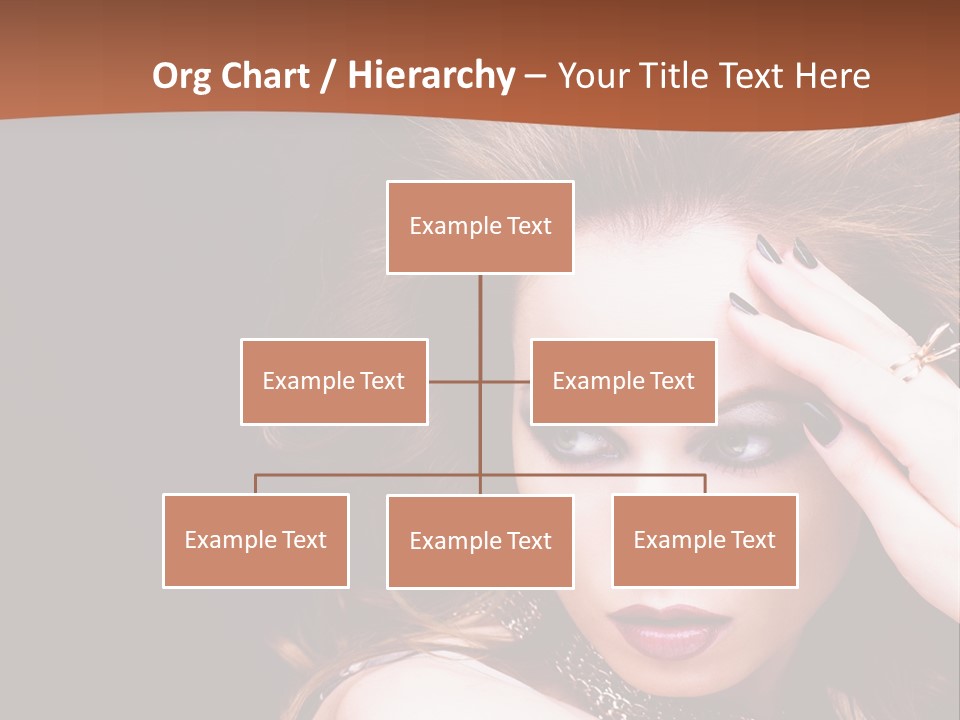 Org Chart / Hierarchy – Your Title Text Here

Example Text

Example Text

Example Text

Example Text

Example Text

Example Text